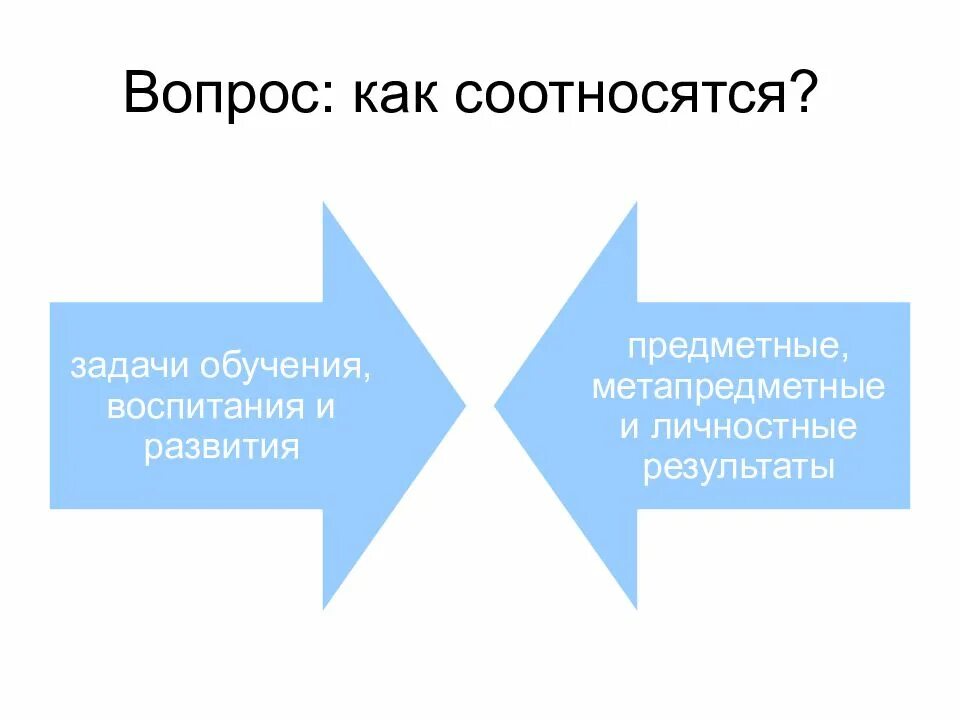 Вопрос: как соотносятся?

задачи обучения, воспитания и развития

предметные, метапредметные и личностные результаты